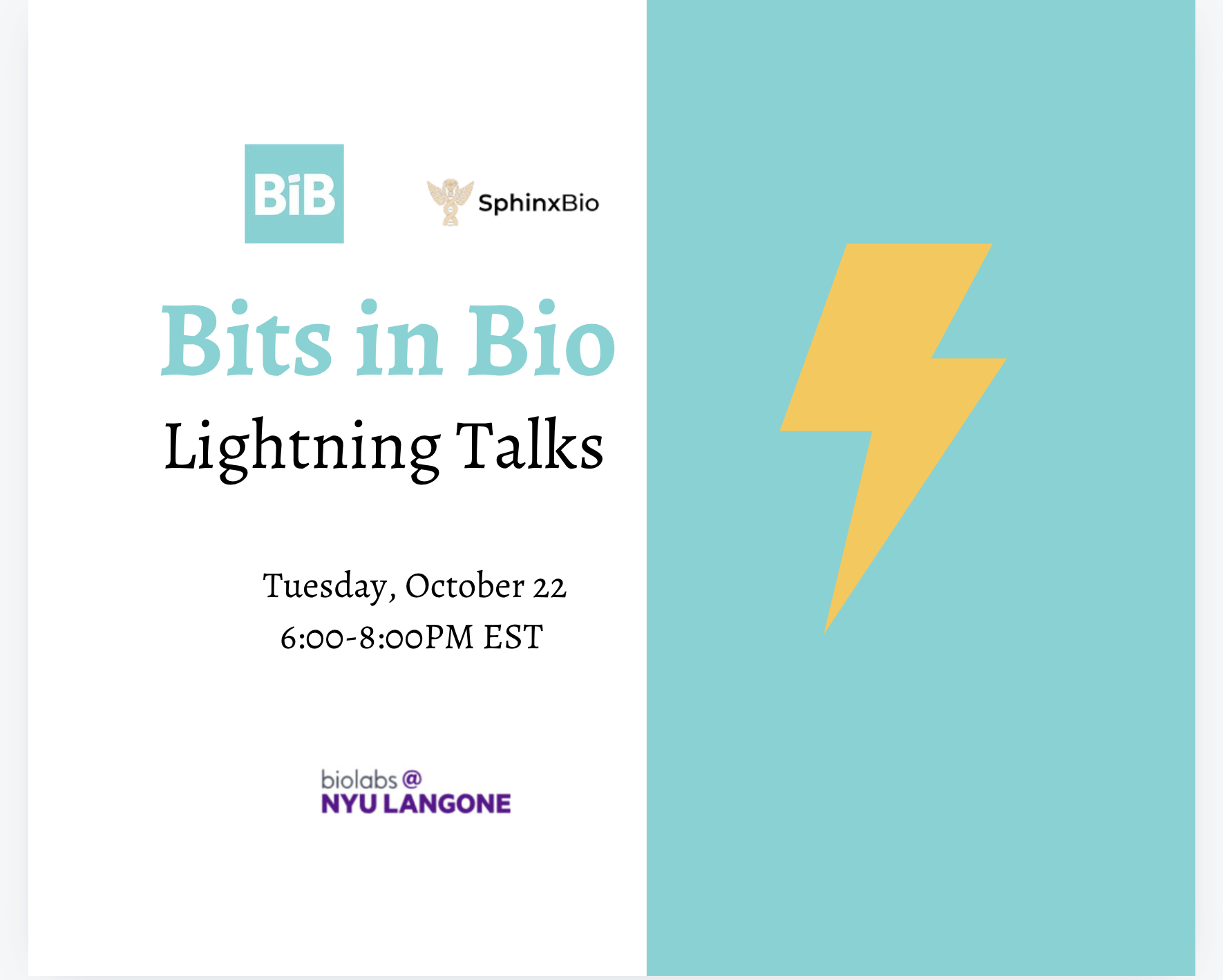 BiB

SphinxBio

Bits in Bio
Lightning Talks

Tuesday, October 22
6:00-8:00PM EST

biolabs @
NYU LANGONE